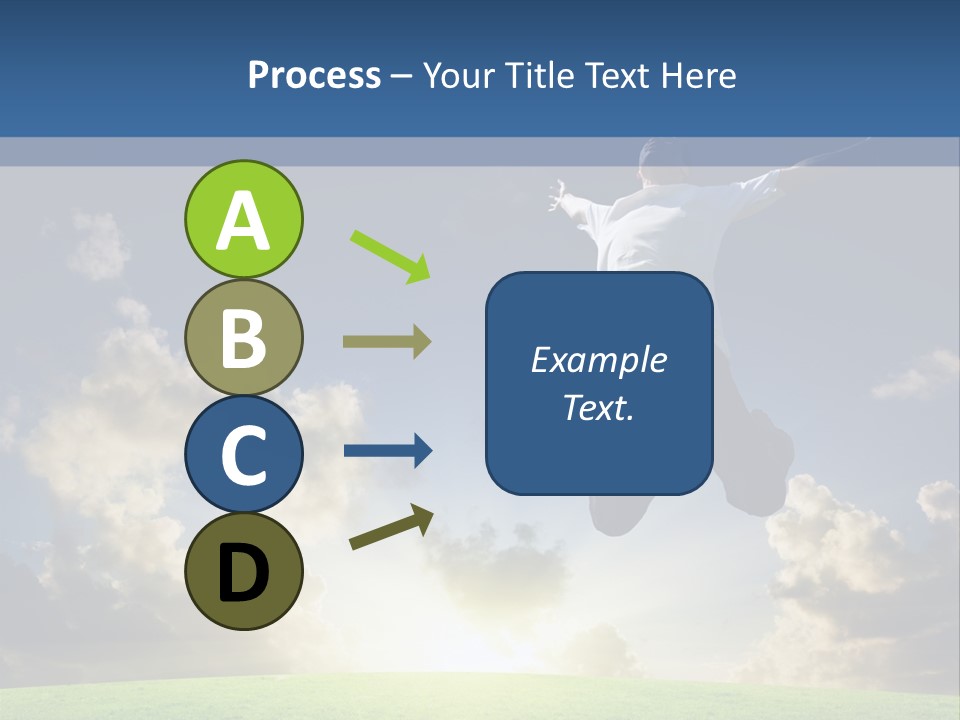 Process – Your Title Text Here

A

B

C

D

Example Text.